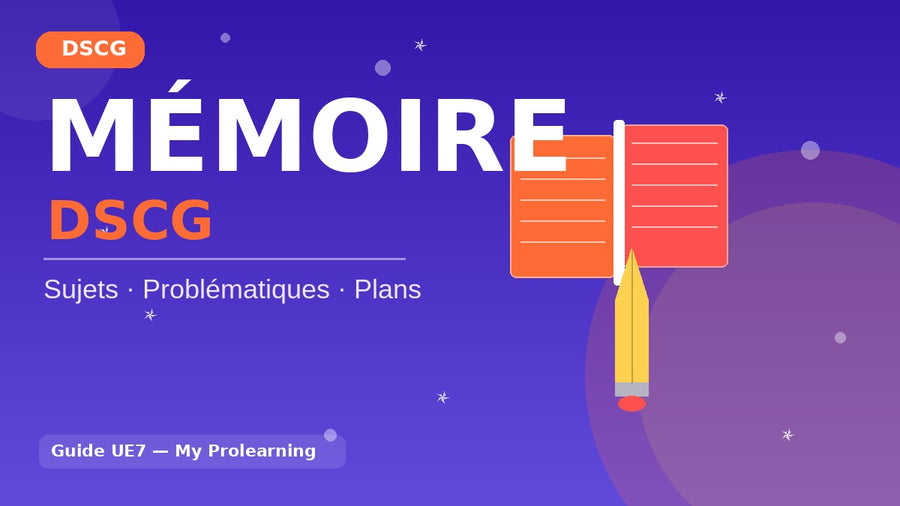 DSCG

MÉMOIRE

DSCG

Sujets · Problématiques · Plans

Guide UE7 — My Prolearning